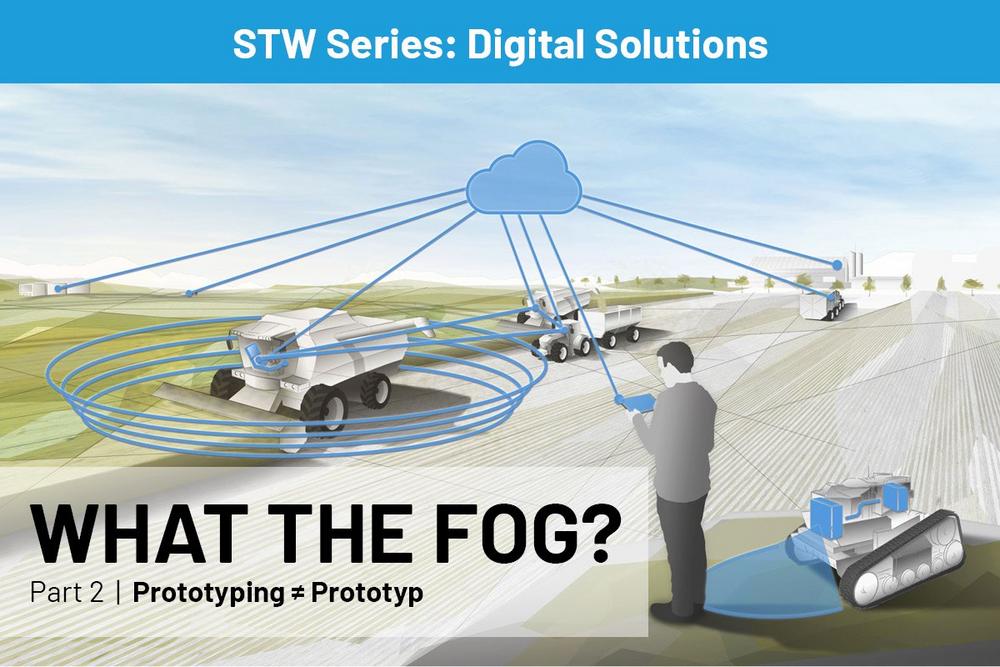 STW Series: Digital Solutions

WHAT THE FOG?

Part 2 | Prototyping ≠ Prototyp